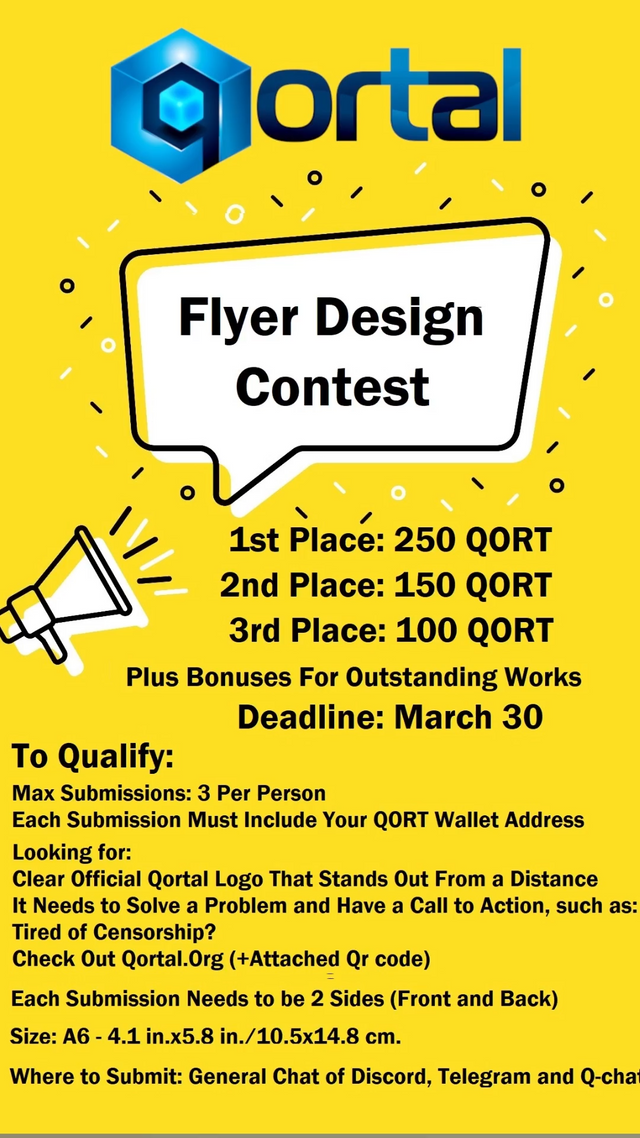 qortal

Flyer Design Contest

1st Place: 250 QORT
2nd Place: 150 QORT
3rd Place: 100 QORT
Plus Bonuses For Outstanding Works
Deadline: March 30

To Qualify:
Max Submissions: 3 Per Person
Each Submission Must Include Your QORT Wallet Address
Looking for:
Clear Official Qortal Logo That Stands Out From a Distance
It Needs to Solve a Problem and Have a Call to Action, such as:
Tired of Censorship?
Check Out Qortal.Org (+Attached Qr code)
Each Submission Needs to be 2 Sides (Front and Back)
Size: A6 - 4.1 in.x5.8 in./10.5x14.8 cm.
Where to Submit: General Chat of Discord, Telegram and Q-chat